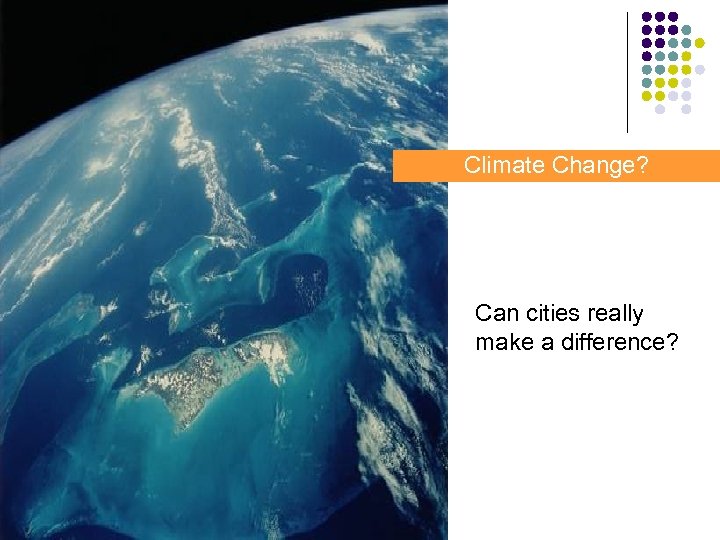 Climate Change?

Can cities really make a difference?